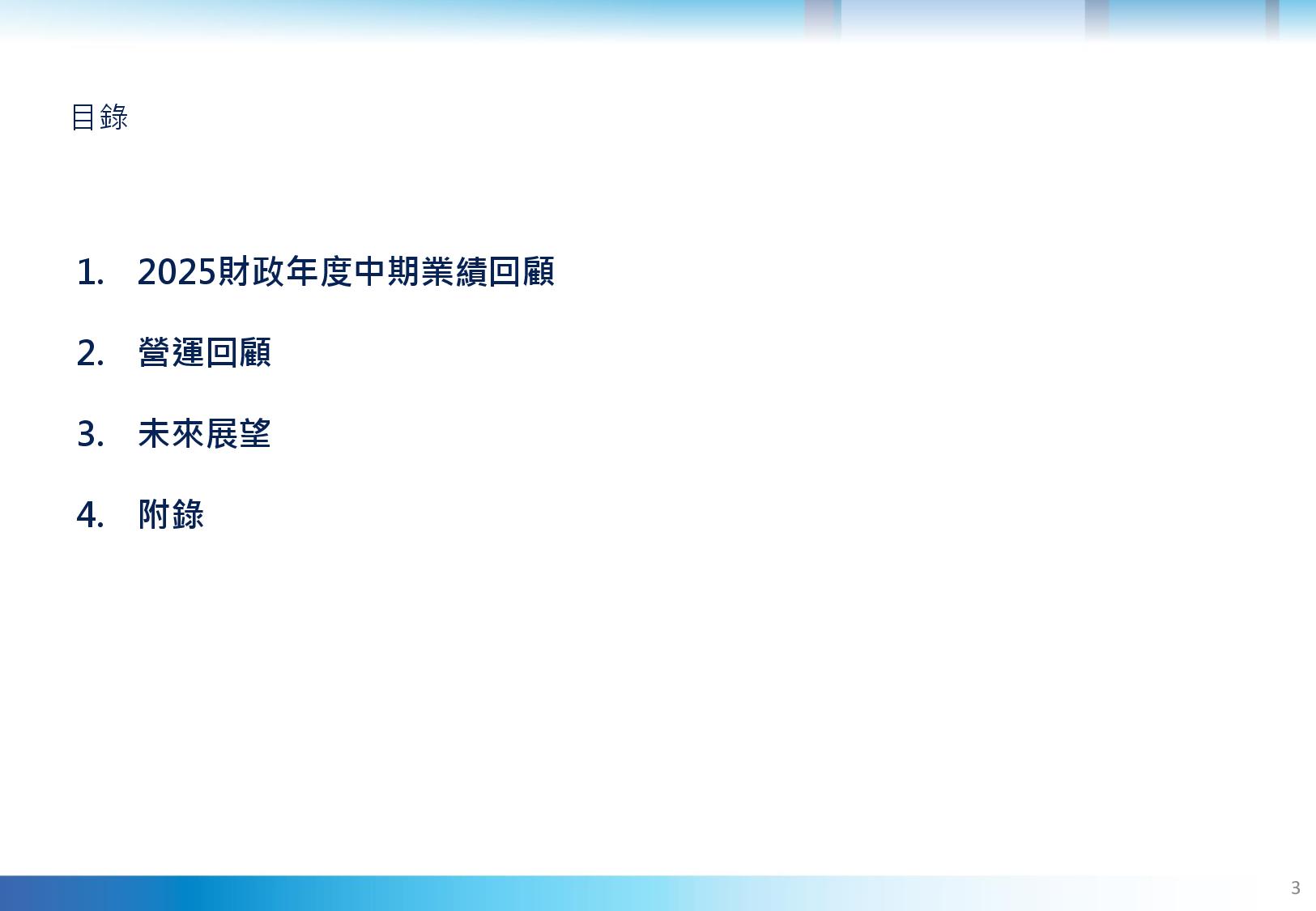 目錄

1. 2025財政年度中期業績回顧

2. 營運回顧

3. 未來展望

4. 附錄

3